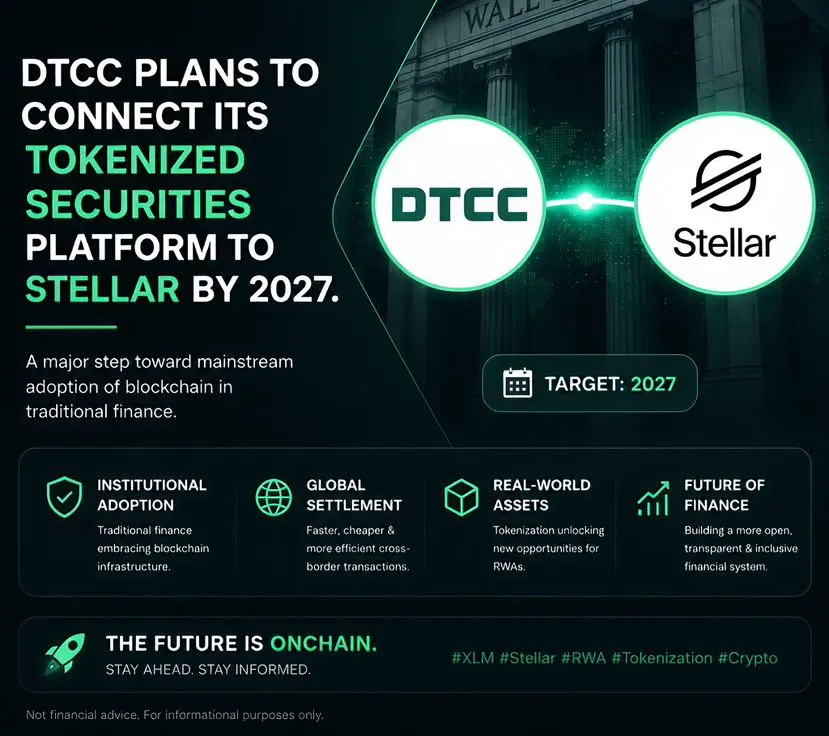 WALL

DTCC PLANS TO CONNECT ITS TOKENIZED SECURITIES PLATFORM TO STELLAR BY 2027.

A major step toward mainstream adoption of blockchain in traditional finance.

DTCC

Stellar

TARGET: 2027

INSTITUTIONAL ADOPTION
Traditional finance embracing blockchain infrastructure.

GLOBAL SETTLEMENT
Faster, cheaper & more efficient cross-border transactions.

REAL-WORLD ASSETS
Tokenization unlocking new opportunities for RWAs.

FUTURE OF FINANCE
Building a more open, transparent & inclusive financial system.

THE FUTURE IS ONCHAIN.
STAY AHEAD. STAY INFORMED.

#XLM #Stellar #RWA #Tokenization #Crypto

Not financial advice. For informational purposes only.